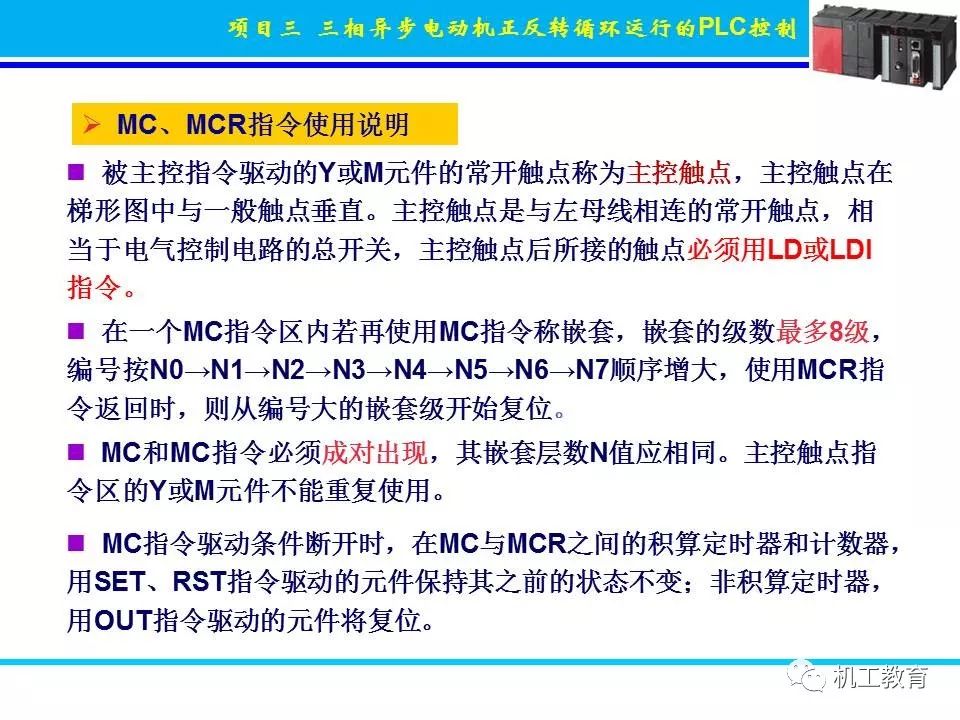 项目三 三相异步电动机正反转循环运行的PLC控制

➢ MC、MCR指令使用说明

■ 被主控指令驱动的Y或M元件的常开触点称为主控触点，主控触点在梯形图中与一般触点垂直。主控触点是与左母线相连的常开触点，相当于电气控制电路的总开关，主控触点后所接的触点必须用LD或LDI指令。

■ 在一个MC指令区内若再使用MC指令称嵌套，嵌套的级数最多8级，编号按N0→N1→N2→N3→N4→N5→N6→N7顺序增大，使用MCR指令返回时，则从编号大的嵌套级开始复位。

■ MC和MC指令必须成对出现，其嵌套层数N值应相同。主控触点指令区的Y或M元件不能重复使用。

■ MC指令驱动条件断开时，在MC与MCR之间的积算定时器和计数器，用SET、RST指令驱动的元件保持其之前的状态不变；非积算定时器，用OUT指令驱动的元件将复位。

机工教育